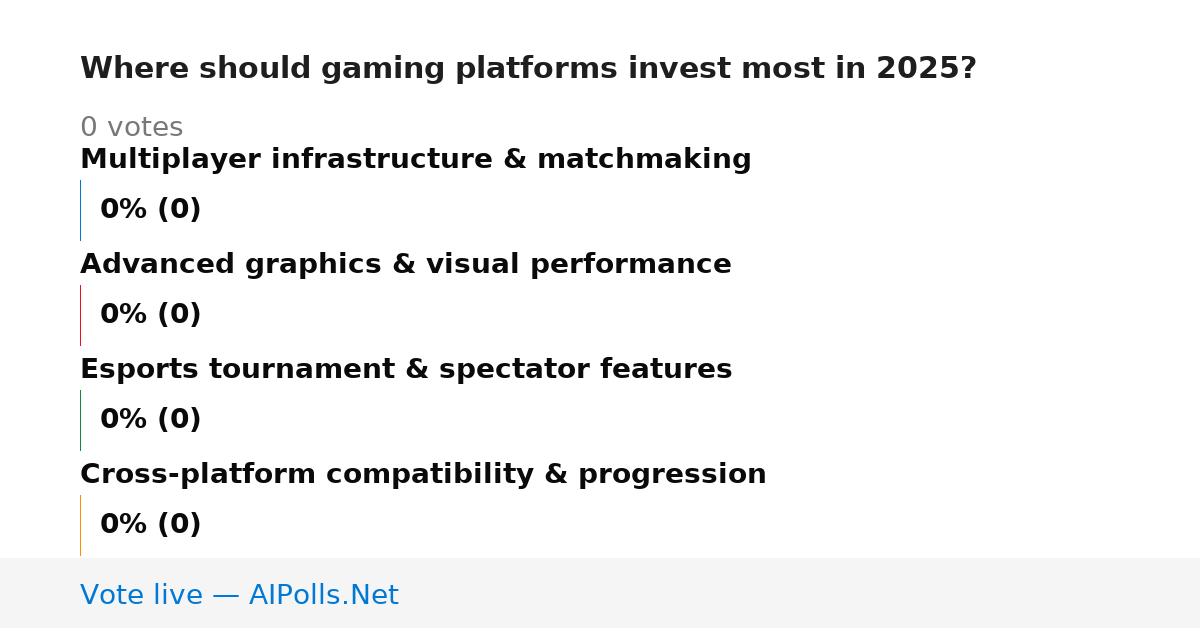 Where should gaming platforms invest most in 2025?

0 votes

Multiplayer infrastructure & matchmaking

0% (0)

Advanced graphics & visual performance

0% (0)

Esports tournament & spectator features

0% (0)

Cross-platform compatibility & progression

0% (0)

Vote live — AIPolls.Net